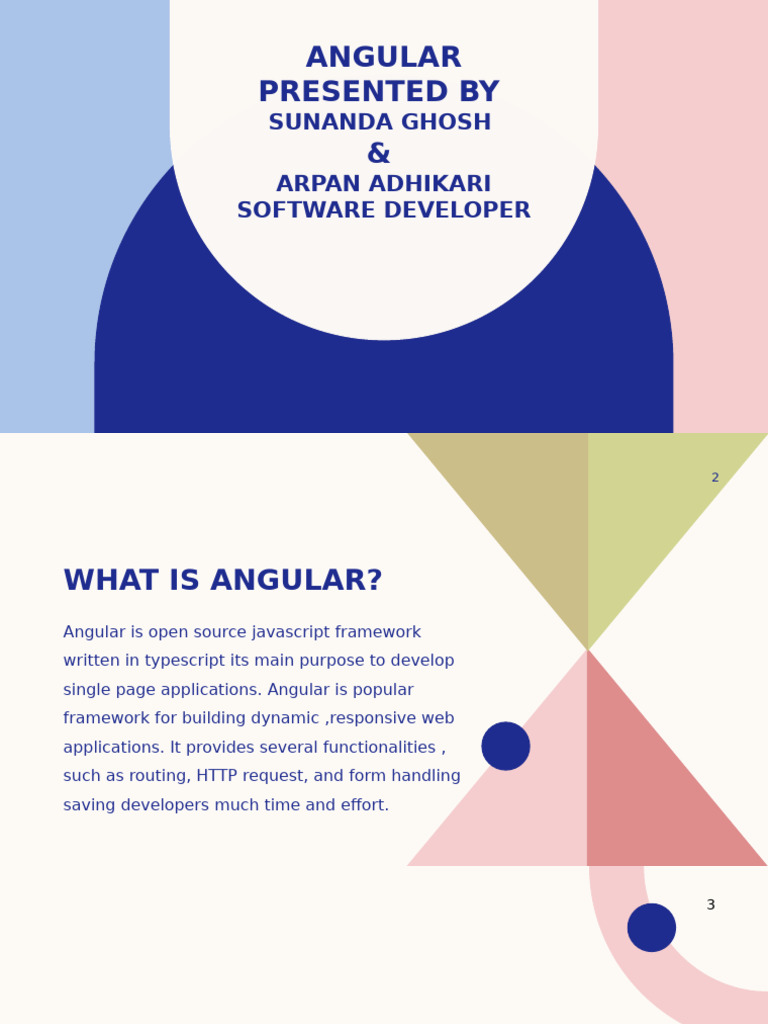 ANGULAR
PRESENTED BY
SUNANDA GHOSH
&
ARPAN ADHIKARI
SOFTWARE DEVELOPER

2

WHAT IS ANGULAR?

Angular is open source javascript framework written in typescript its main purpose to develop single page applications. Angular is popular framework for building dynamic ,responsive web applications. It provides several functionalities , such as routing, HTTP request, and form handling saving developers much time and effort.

3